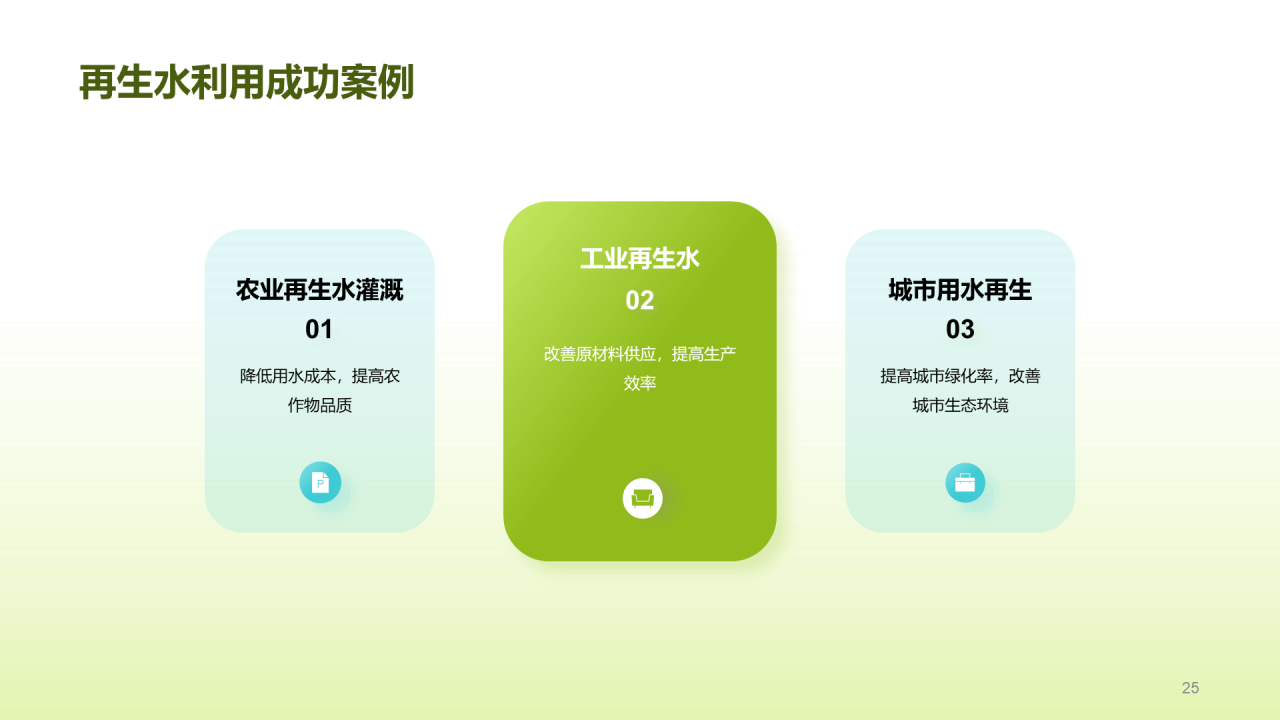 再生水利用成功案例

农业再生水灌溉
01
降低用水成本，提高农作物品质

工业再生水
02
改善原材料供应，提高生产效率

城市用水再生
03
提高城市绿化率，改善城市生态环境

25